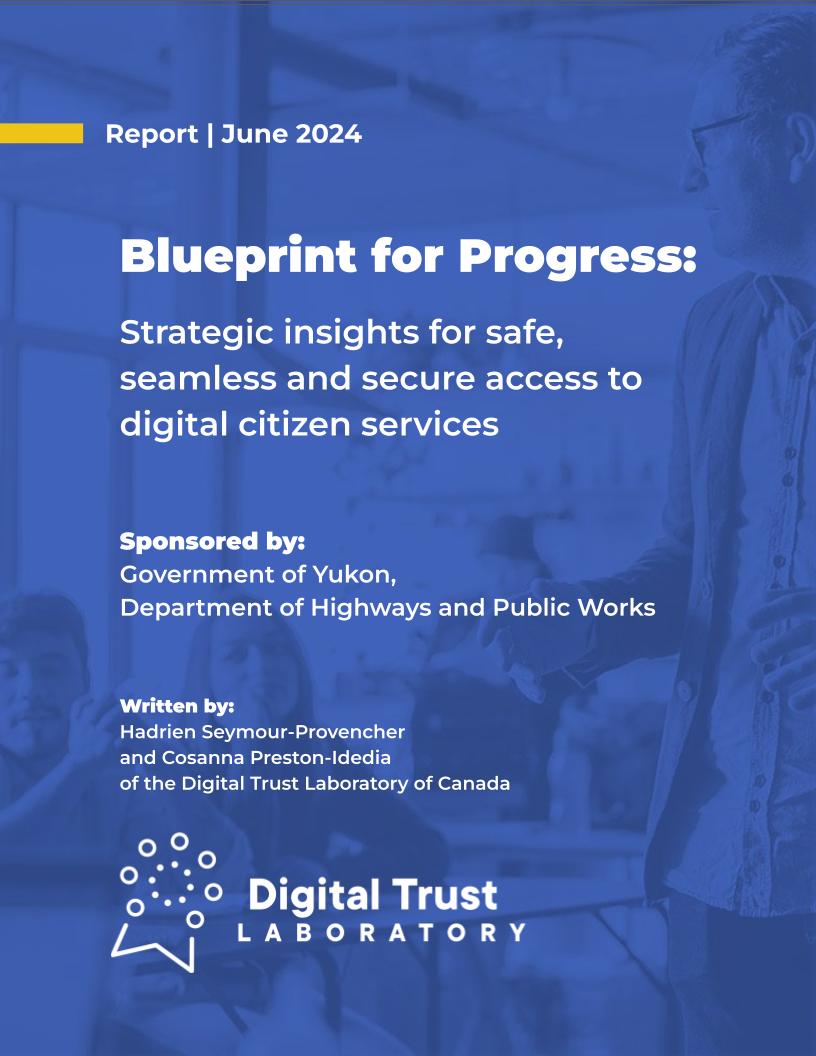 Report | June 2024

Blueprint for Progress:

Strategic insights for safe, seamless and secure access to digital citizen services

Sponsored by:
Government of Yukon,
Department of Highways and Public Works

Written by:
Hadrien Seymour-Provencher
and Cosanna Preston-Idedia
of the Digital Trust Laboratory of Canada

Digital Trust
LABORATORY